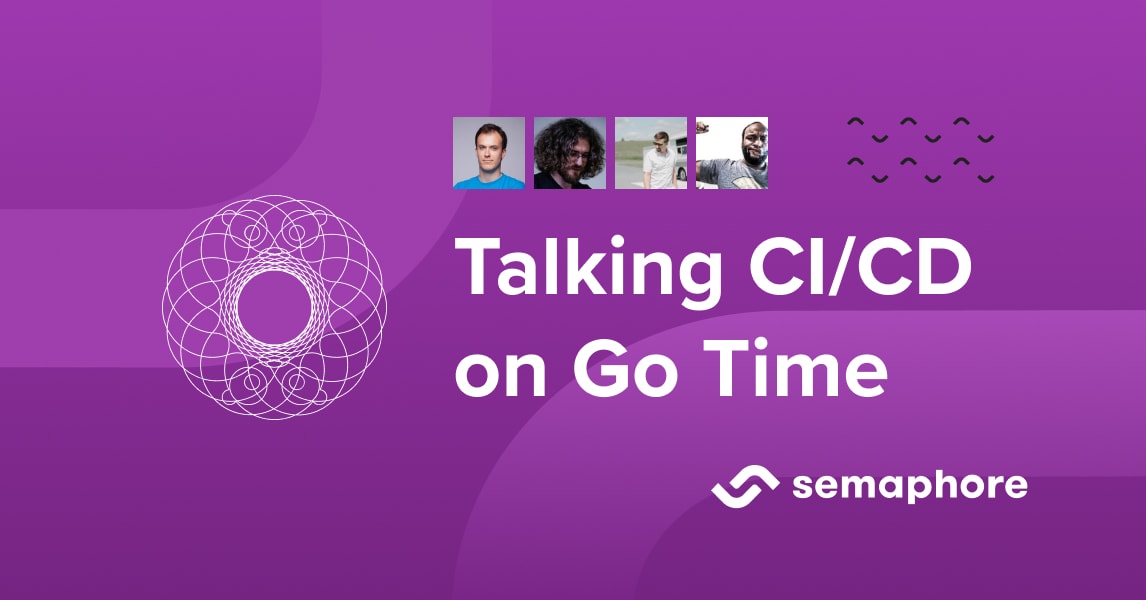 Talking CI/CD on Go Time

semaphore